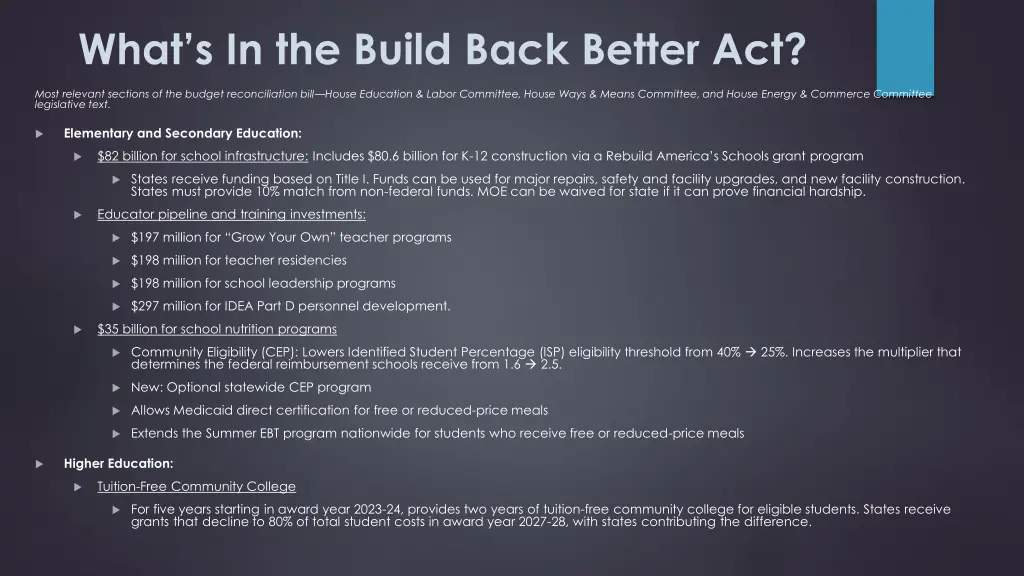 What's In the Build Back Better Act?

Most relevant sections of the budget reconciliation bill—House Education & Labor Committee, House Ways & Means Committee, and House Energy & Commerce Committee legislative text.

Elementary and Secondary Education:

$82 billion for school infrastructure: Includes $80.6 billion for K-12 construction via a Rebuild America's Schools grant program

States receive funding based on Title I. Funds can be used for major repairs, safety and facility upgrades, and new facility construction. States must provide 10% match from non-federal funds. MOE can be waived for state if it can prove financial hardship.

Educator pipeline and training investments:

$197 million for "Grow Your Own" teacher programs

$198 million for teacher residencies

$198 million for school leadership programs

$297 million for IDEA Part D personnel development.

$35 billion for school nutrition programs

Community Eligibility (CEP): Lowers Identified Student Percentage (ISP) eligibility threshold from 40% → 25%. Increases the multiplier that determines the federal reimbursement schools receive from 1.6 → 2.5.

New: Optional statewide CEP program

Allows Medicaid direct certification for free or reduced-price meals

Extends the Summer EBT program nationwide for students who receive free or reduced-price meals

Higher Education:

Tuition-Free Community College

For five years starting in award year 2023-24, provides two years of tuition-free community college for eligible students. States receive grants that decline to 80% of total student costs in award year 2027-28, with states contributing the difference.